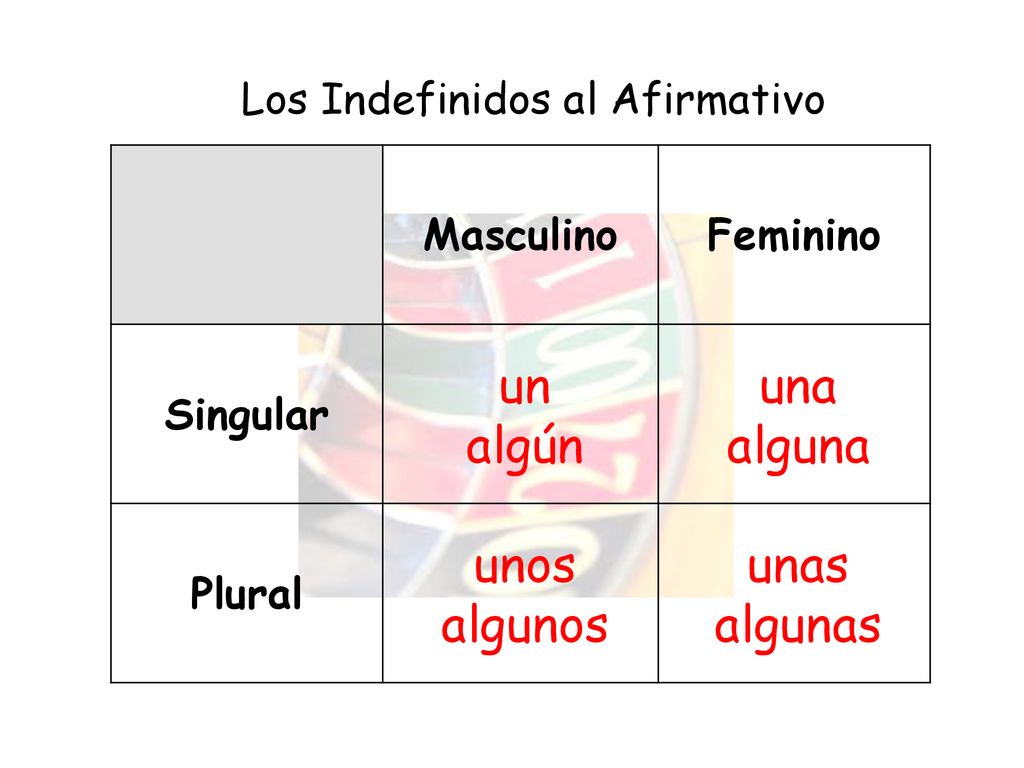 Los Indefinidos al Afirmativo

| | Masculino | Feminino |
|---|---|---|
| Singular | un algún | una alguna |
| Plural | unos algunos | unas algunas |